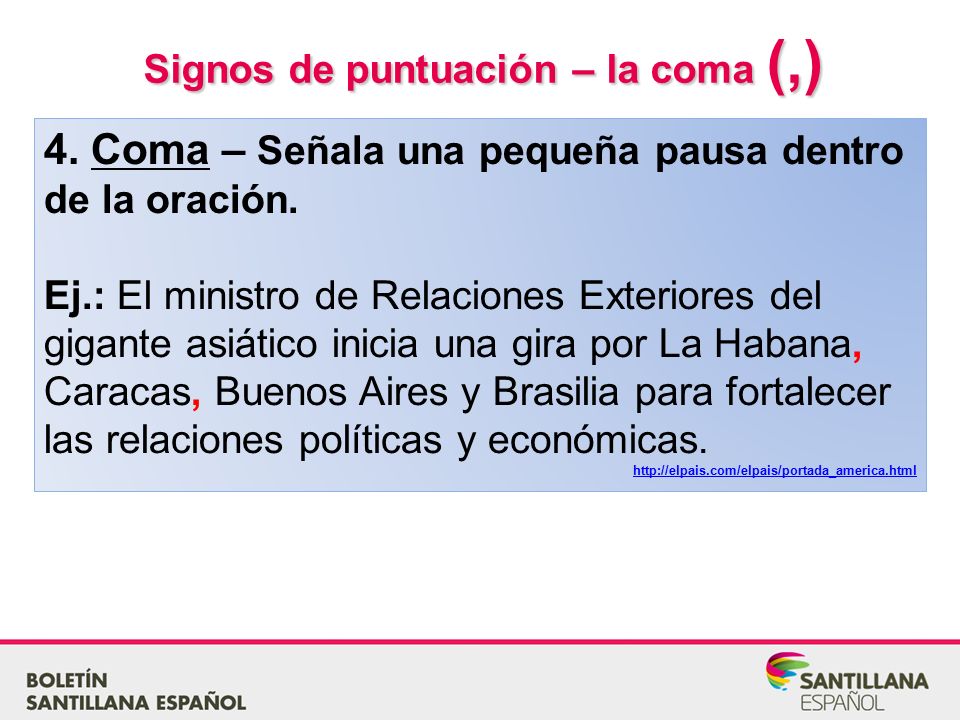 Signos de puntuación – la coma (,)

4. Coma – Señala una pequeña pausa dentro de la oración.

Ej.: El ministro de Relaciones Exteriores del gigante asiático inicia una gira por La Habana, Caracas, Buenos Aires y Brasilia para fortalecer las relaciones políticas y económicas.

http://elpais.com/elpais/portada_america.html

BOLETÍN
SANTILLANA ESPAÑOL

SANTILLANA
ESPAÑOL